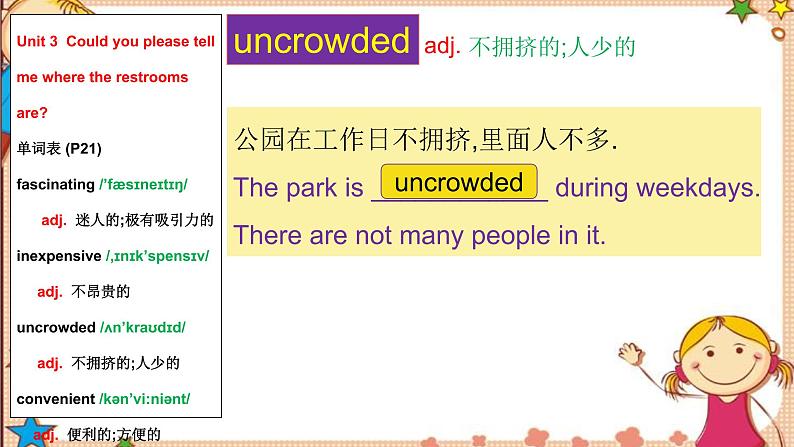 Unit 3 Could you please tell me where the restrooms are?

单词表 (P21)

fascinating /'fæsɪneɪtɪŋ/

adj. 迷人的;极有吸引力的

inexpensive /,ɪnɪk'spensɪv/

adj. 不昂贵的

uncrowded /ʌn'kraʊdɪd/

adj. 不拥挤的;人少的

convenient /kən'vi:niənt/

adj. 便利的;方便的

uncrowded adj. 不拥挤的;人少的

公园在工作日不拥挤,里面人不多.

The park is uncrowded during weekdays. There are not many people in it.